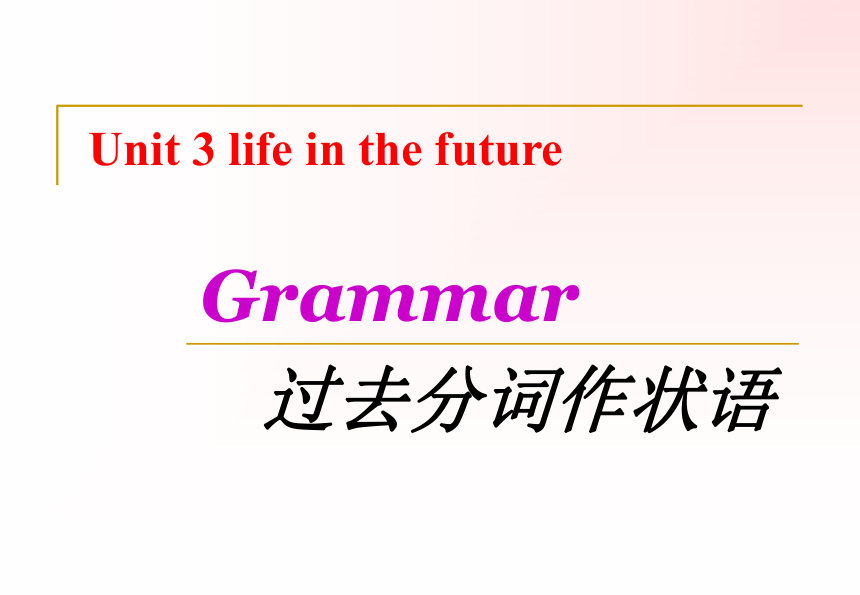 Unit 3 life in the future

Grammar

过去分词作状语